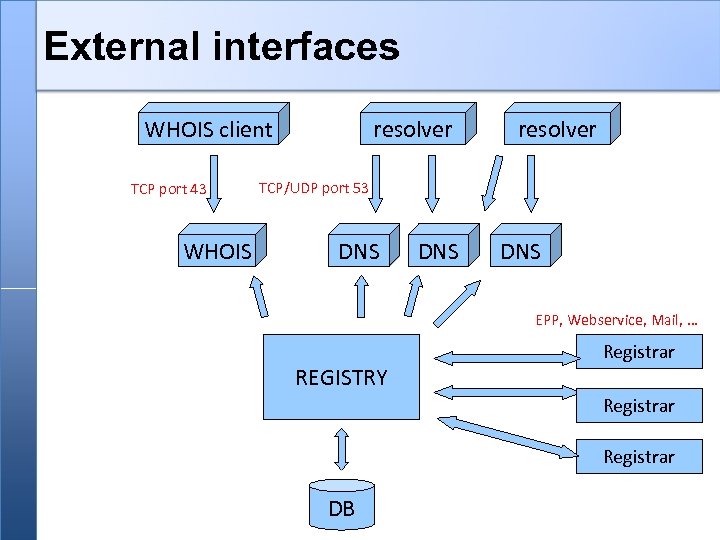 External interfaces

WHOIS client

resolver

resolver

TCP port 43

TCP/UDP port 53

WHOIS

DNS

DNS

DNS

EPP, Webservice, Mail, ...

REGISTRY

Registrar

Registrar

Registrar

DB